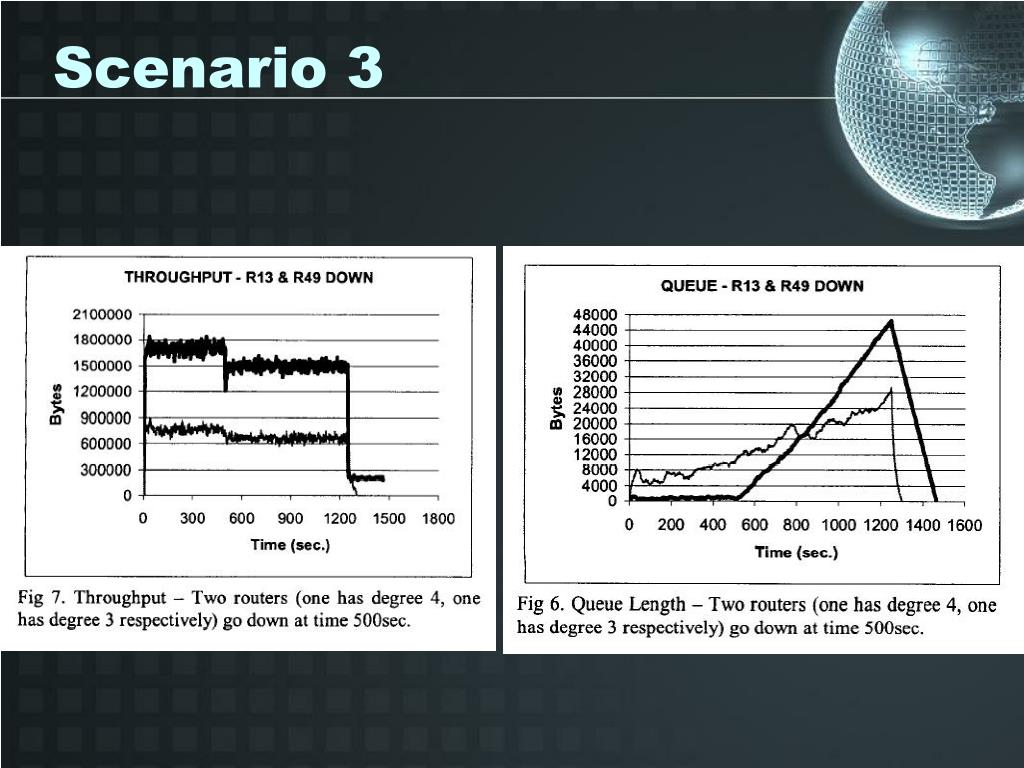 Scenario 3

THROUGHPUT - R13 & R49 DOWN

Bytes

2100000
1800000
1500000
1200000
900000
600000
300000
0

0 300 600 900 1200 1500 1800

Time (sec.)

Fig 7. Throughput – Two routers (one has degree 4, one has degree 3 respectively) go down at time 500sec.

QUEUE - R13 & R49 DOWN

Bytes

48000
44000
40000
36000
32000
28000
24000
20000
16000
12000
8000
4000
0

0 200 400 600 800 1000 1200 1400 1600

Time (sec.)

Fig 6. Queue Length – Two routers (one has degree 4, one has degree 3 respectively) go down at time 500sec.